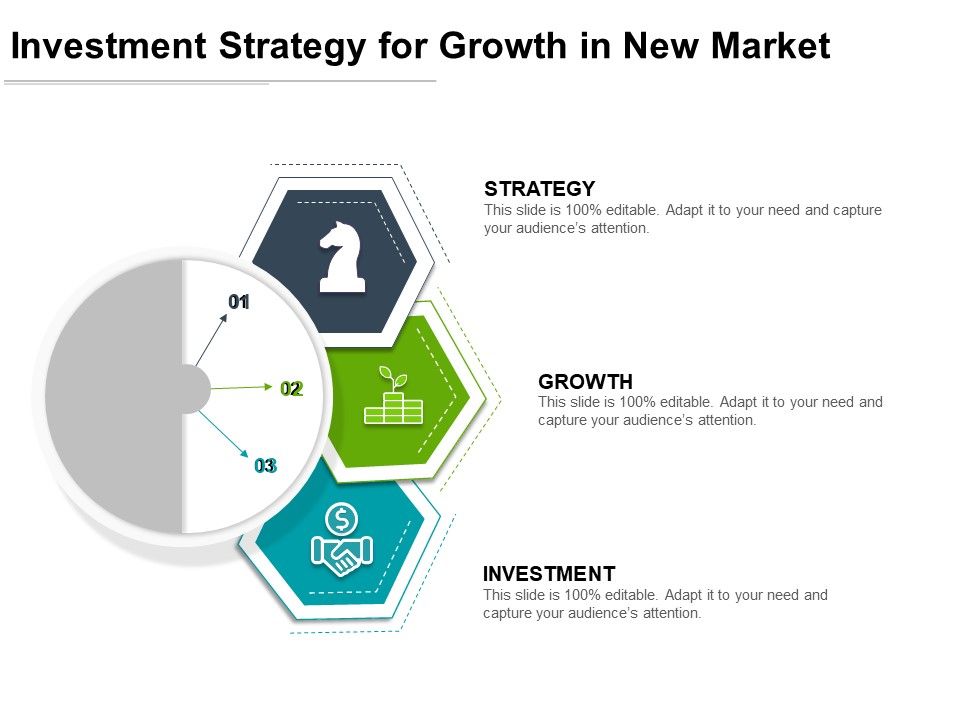 Investment Strategy for Growth in New Market

01

02

03

STRATEGY
This slide is 100% editable. Adapt it to your need and capture your audience's attention.

GROWTH
This slide is 100% editable. Adapt it to your need and capture your audience's attention.

INVESTMENT
This slide is 100% editable. Adapt it to your need and capture your audience's attention.